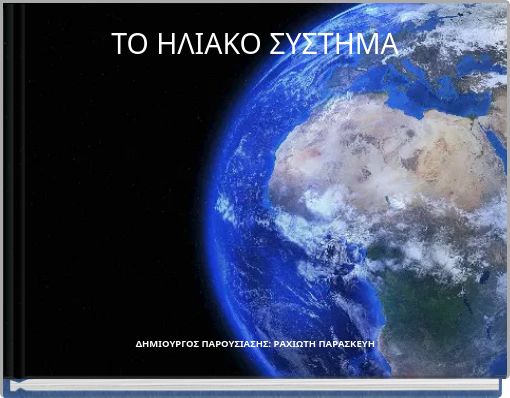 ΤΟ ΗΛΙΑΚΟ ΣΥΣΤΗΜΑ

ΔΗΜΙΟΥΡΓΟΣ ΠΑΡΟΥΣΙΑΣΗΣ: ΡΑΧΙΩΤΗ ΠΑΡΑΣΚΕΥΗ